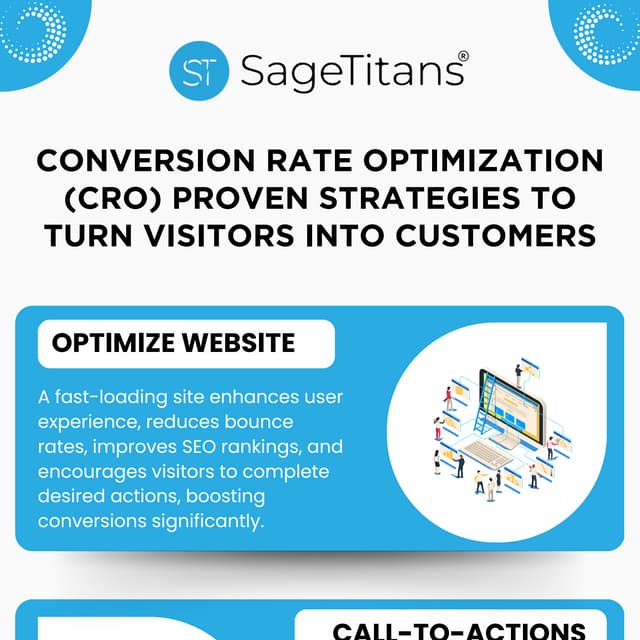 ST SageTitans®

CONVERSION RATE OPTIMIZATION (CRO) PROVEN STRATEGIES TO TURN VISITORS INTO CUSTOMERS

OPTIMIZE WEBSITE

A fast-loading site enhances user experience, reduces bounce rates, improves SEO rankings, and encourages visitors to complete desired actions, boosting conversions significantly.

CALL-TO-ACTIONS